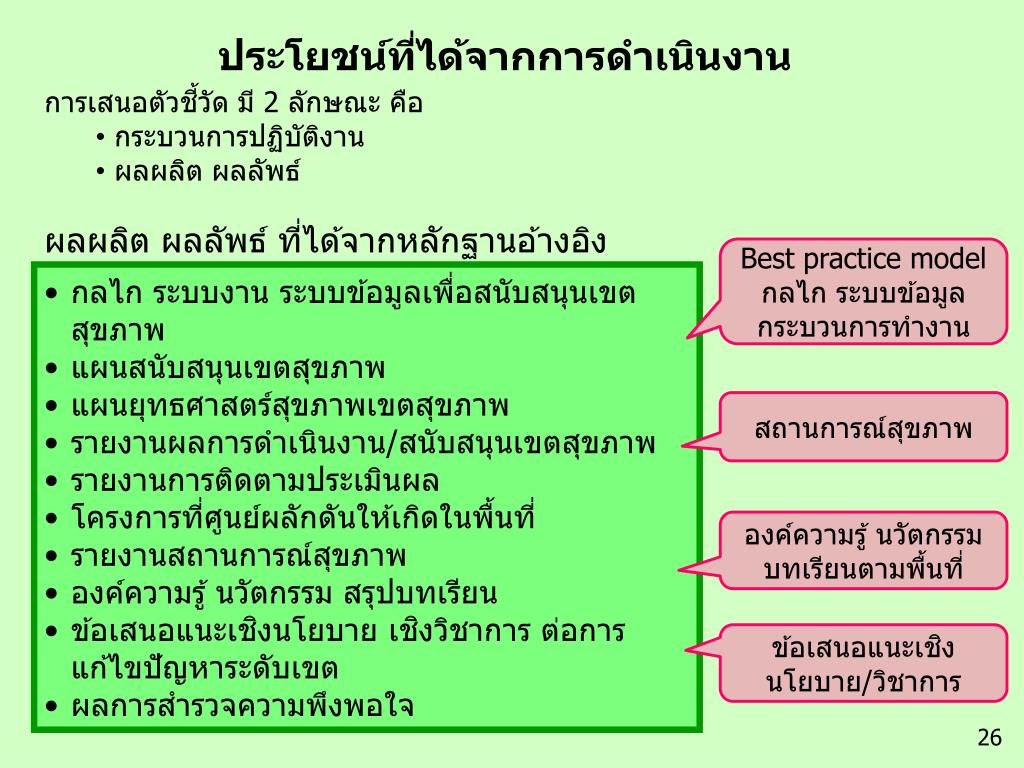 ประโยชน์ที่ได้จากการดำเนินงาน

การเสนอตัวชี้วัด มี 2 ลักษณะ คือ
• กระบวนการปฏิบัติงาน
• ผลผลิต ผลลัพธ์

ผลผลิต ผลลัพธ์ ที่ได้จากหลักฐานอ้างอิง

• กลไก ระบบงาน ระบบข้อมูลเพื่อสนับสนุนเขตสุขภาพ
• แผนสนับสนุนเขตสุขภาพ
• แผนยุทธศาสตร์สุขภาพเขตสุขภาพ
• รายงานผลการดำเนินงาน/สนับสนุนเขตสุขภาพ
• รายงานการติดตามประเมินผล
• โครงการที่ศูนย์ผลักดันให้เกิดในพื้นที่
• รายงานสถานการณ์สุขภาพ
• องค์ความรู้ นวัตกรรม สรุปบทเรียน
• ข้อเสนอแนะเชิงนโยบาย เชิงวิชาการ ต่อการแก้ไขปัญหาระดับเขต
• ผลการสำรวจความพึงพอใจ

Best practice model กลไก ระบบข้อมูล กระบวนการทำงาน

สถานการณ์สุขภาพ

องค์ความรู้ นวัตกรรม บทเรียนตามพื้นที่

ข้อเสนอแนะเชิงนโยบาย/วิชาการ

26